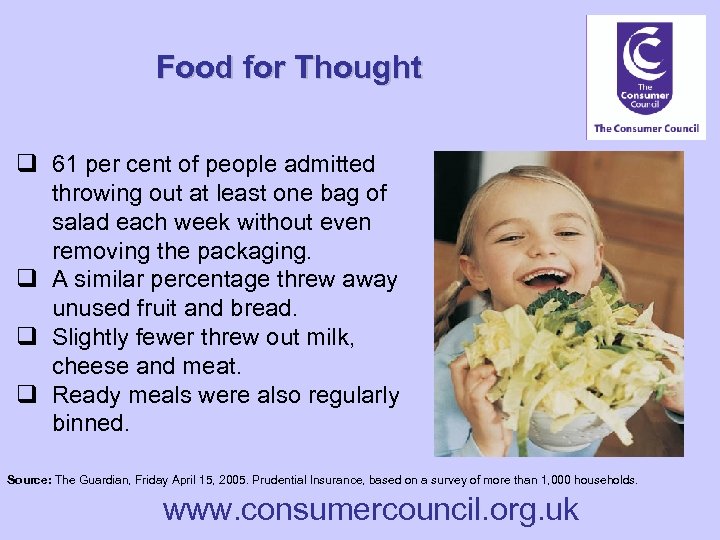 Food for Thought

The Consumer Council

The Consumer Council

❑ 61 per cent of people admitted throwing out at least one bag of salad each week without even removing the packaging.
❑ A similar percentage threw away unused fruit and bread.
❑ Slightly fewer threw out milk, cheese and meat.
❑ Ready meals were also regularly binned.

Source: The Guardian, Friday April 15, 2005. Prudential Insurance, based on a survey of more than 1,000 households.

www.consumercouncil.org.uk